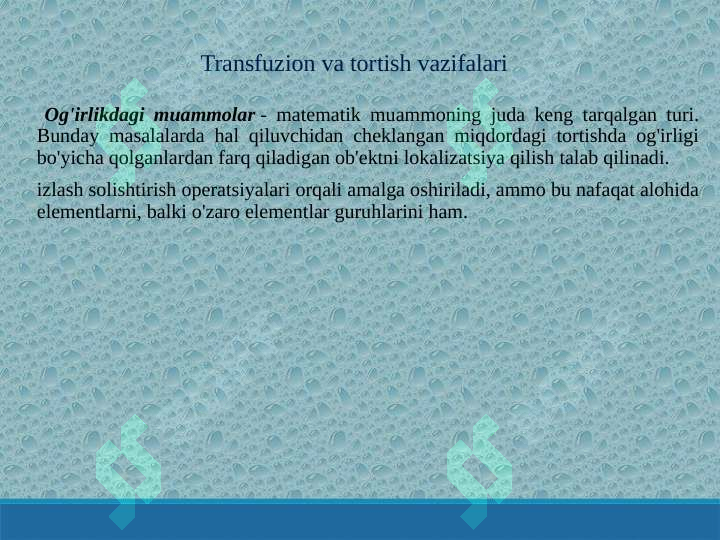 Transfuzion va tortish vazifalari

Og'irlikdagi muammolar - matematik muammoning juda keng tarqalgan turi. Bunday masalalarda hal qiluvchidan cheklangan miqdordagi tortishda og'irligi bo'yicha qolganlardan farq qiladigan ob'ektni lokalizatsiya qilish talab qilinadi.

izlash solishtirish operatsiyalari orqali amalga oshiriladi, ammo bu nafaqat alohida elementlarni, balki o'zaro elementlar guruhlarini ham.